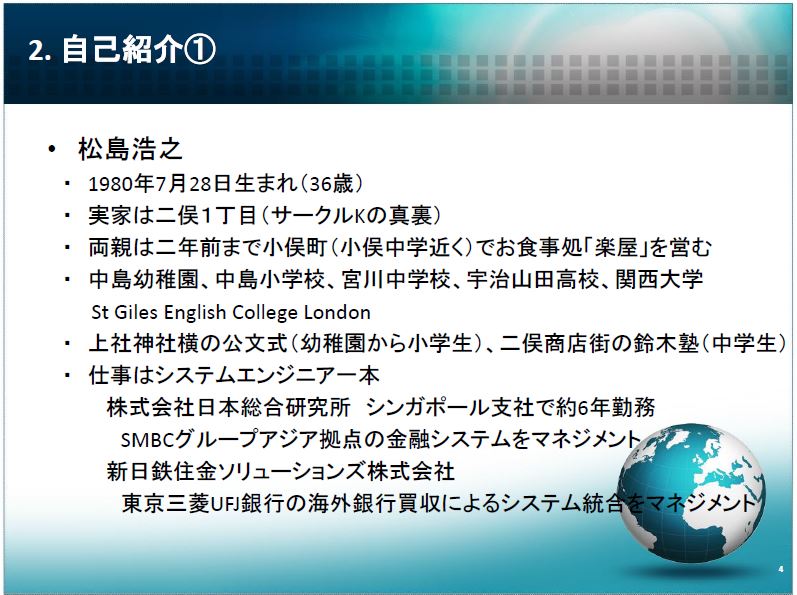 2. 自己紹介①

• 松島浩之
・ 1980年7月28日生まれ（36歳）
・ 実家は二俣1丁目（サークルKの真裏）
・ 両親は二年前まで小俣町（小俣中学近く）でお食事処「楽屋」を営む
・ 中島幼稚園、中島小学校、宮川中学校、宇治山田高校、関西大学
St Giles English College London
・ 上社神社横の公文式（幼稚園から小学生）、二俣商店街の鈴木塾（中学生）
・ 仕事はシステムエンジニア一本
株式会社日本総合研究所 シンガポール支社で約6年勤務
SMBCグループアジア拠点の金融システムをマネジメント
新日鉄住金ソリューションズ株式会社
東京三菱UFJ銀行の海外銀行買収によるシステム統合をマネジメント

4